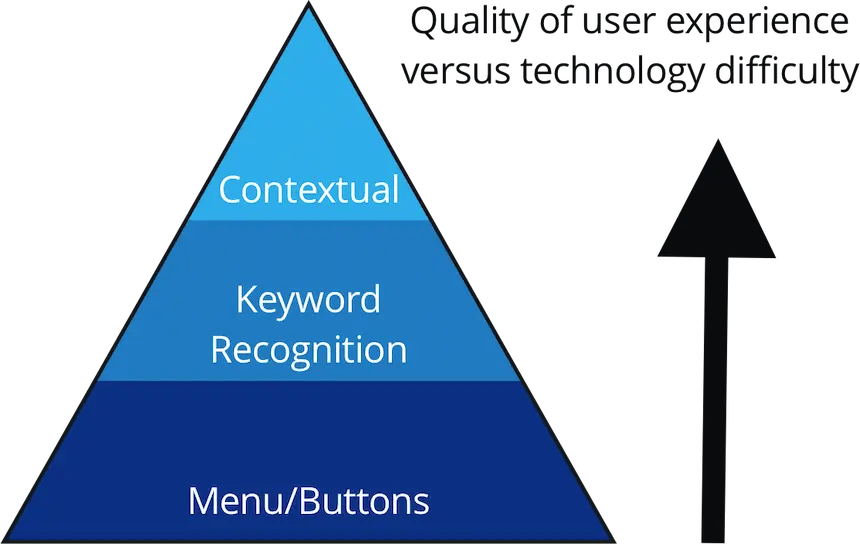 Quality of user experience versus technology difficulty

Contextual

Keyword Recognition

Menu/Buttons